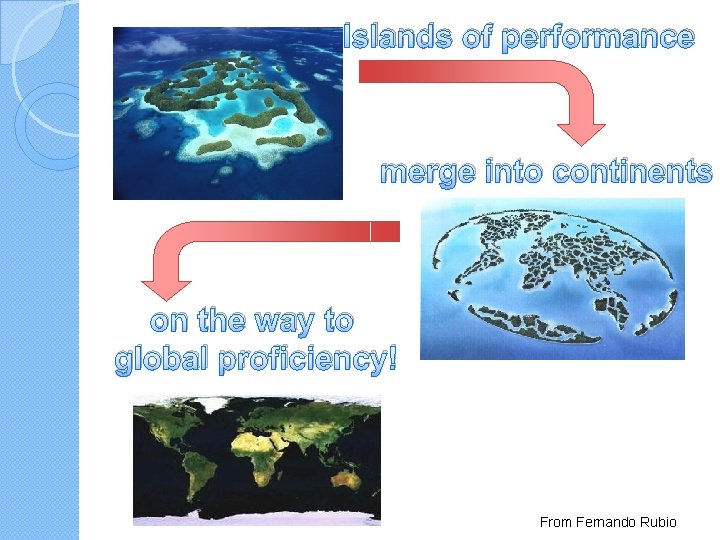 Islands of performance

merge into continents

on the way to
global proficiency!

From Fernando Rubio